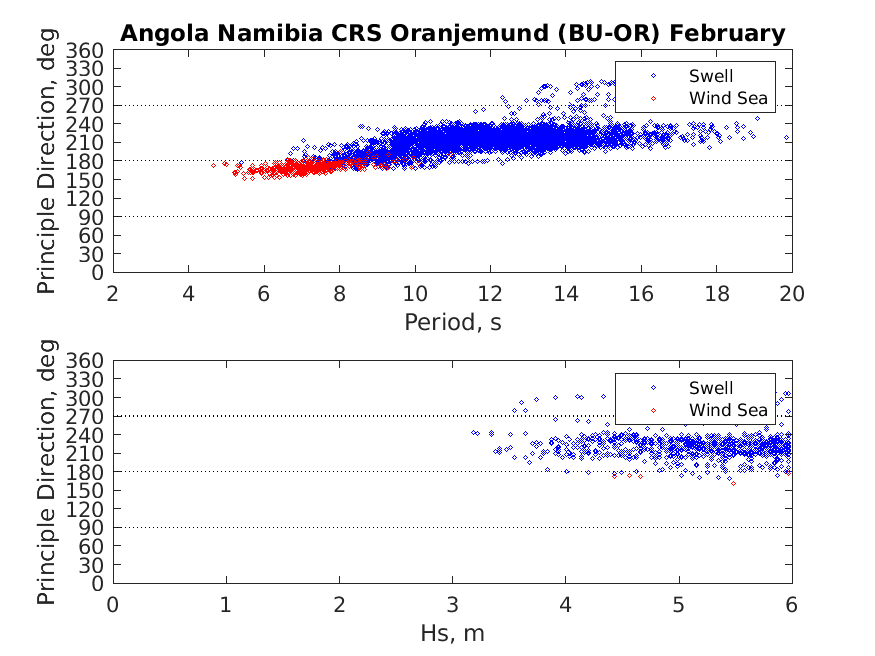 Angola Namibia CRS Oranjemund (BU-OR) February

Principle Direction, deg

360
330
300
270
240
210
180
150
120
90
60
30
0

Swell
Wind Sea

2 4 6 8 10 12 14 16 18 20

Period, s

Principle Direction, deg

360
330
300
270
240
210
180
150
120
90
60
30
0

Swell
Wind Sea

0 1 2 3 4 5 6

Hs, m